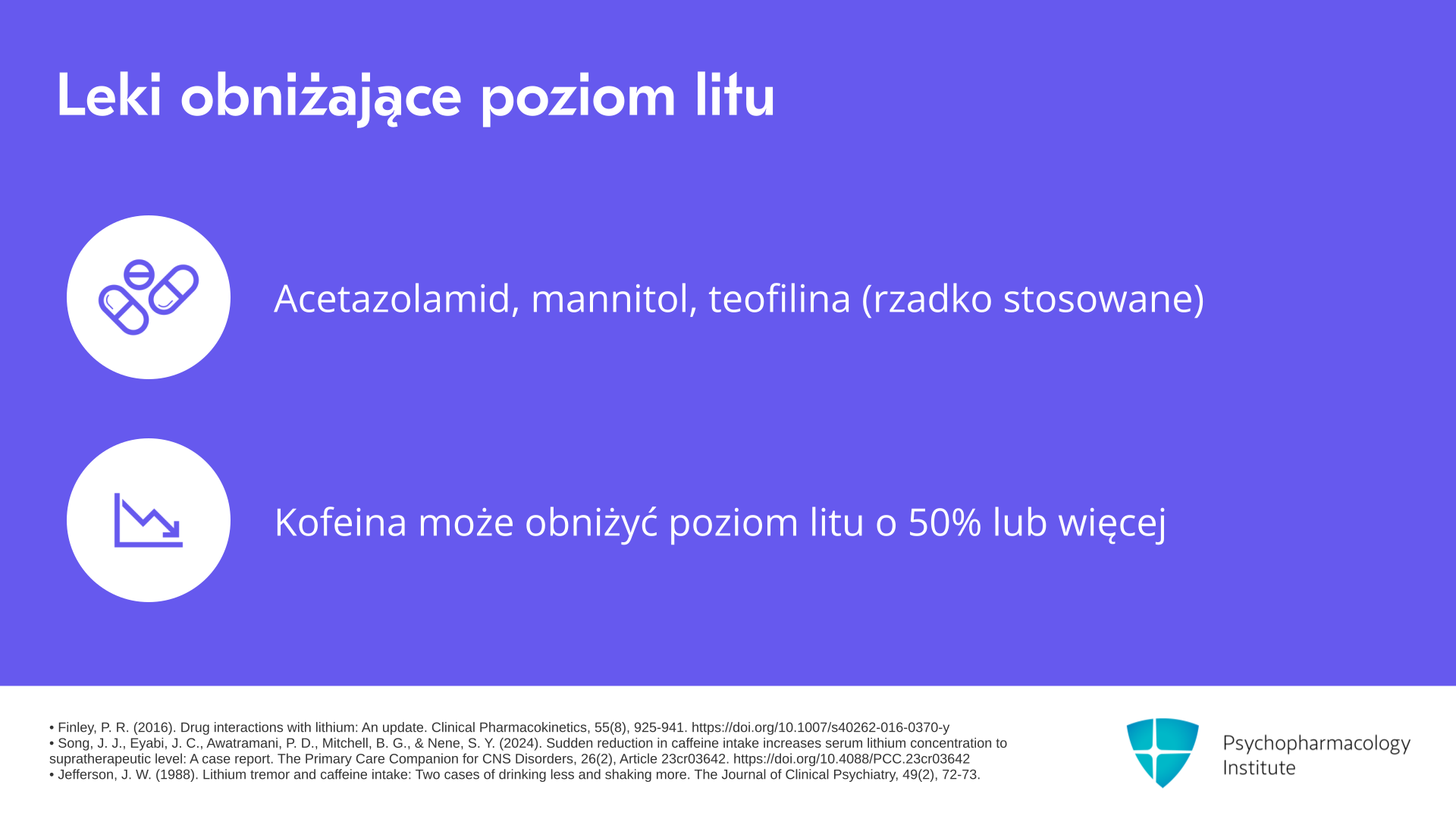 Leki obniżające poziom litu

Acetazolamid, mannitol, teofilina (rzadko stosowane)

Kofeina może obniżyć poziom litu o 50% lub więcej

• Finley, P. R. (2016). Drug interactions with lithium: An update. Clinical Pharmacokinetics, 55(8), 925-941. https://doi.org/10.1007/s40262-016-0370-y
• Song, J. J., Eyabi, J. C., Awatramani, P. D., Mitchell, B. G., & Nene, S. Y. (2024). Sudden reduction in caffeine intake increases serum lithium concentration to supratherapeutic level: A case report. The Primary Care Companion for CNS Disorders, 26(2), Article 23cr03642. https://doi.org/10.4088/PCC.23cr03642
• Jefferson, J. W. (1988). Lithium tremor and caffeine intake: Two cases of drinking less and shaking more. The Journal of Clinical Psychiatry, 49(2), 72-73.

Psychopharmacology Institute